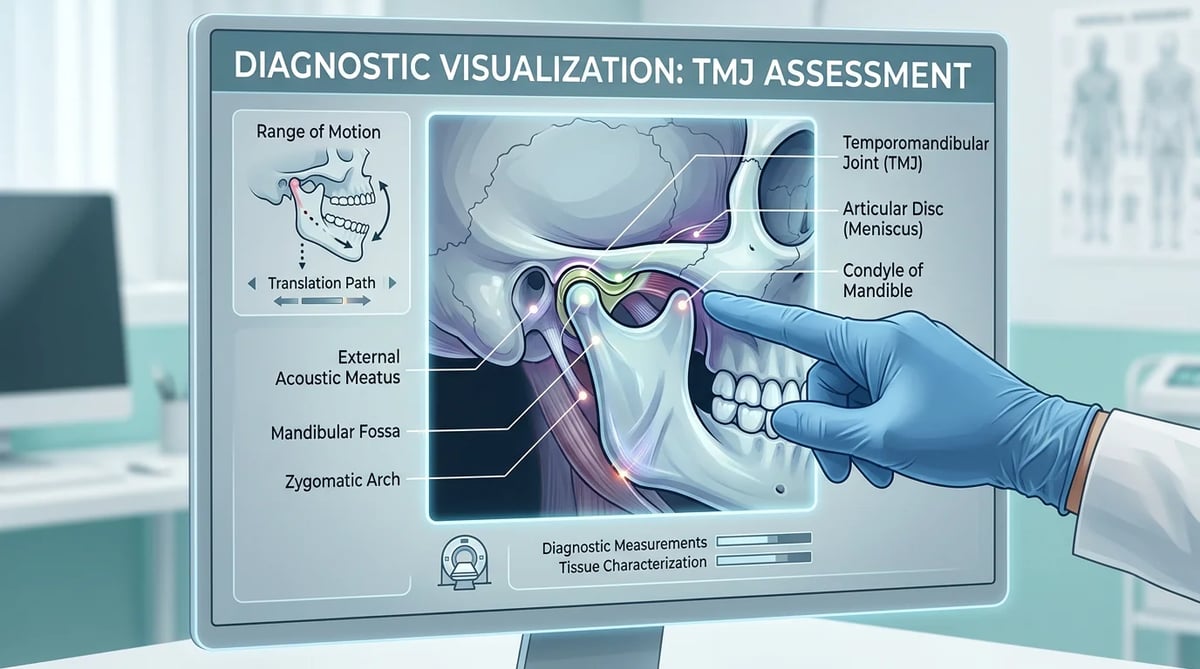 DIAGNOSTIC VISUALIZATION: TMJ ASSESSMENT

Range of Motion

Translation Path

External Acoustic Meatus

Mandibular Fossa

Zygomatic Arch

Temporomandibular Joint (TMJ)

Articular Disc (Meniscus)

Condyle of Mandible

Diagnostic Measurements

Tissue Characterization